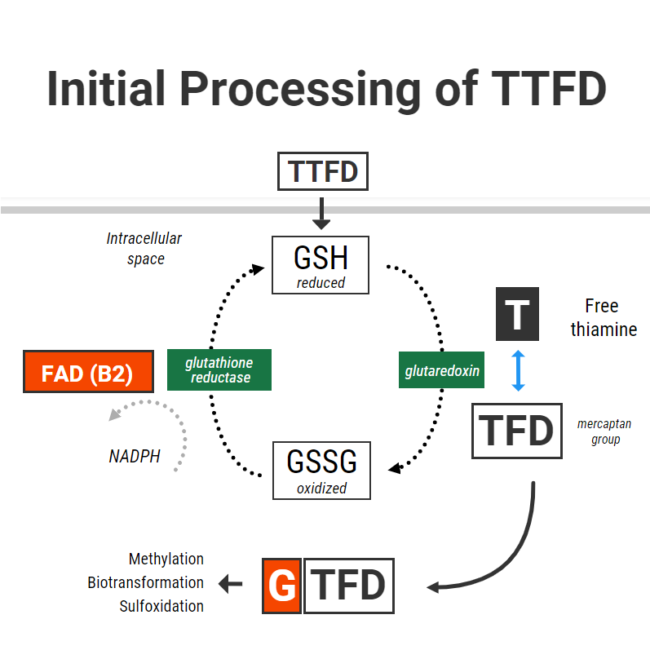 Initial Processing of TTFD

TTFD

Intracellular space

GSH
reduced

T

Free thiamine

FAD (B2)

glutathione reductase

glutaredoxin

TFD

mercaptan group

NADPH

GSSG
oxidized

Methylation
Biotransformation
Sulfoxidation

G TFD